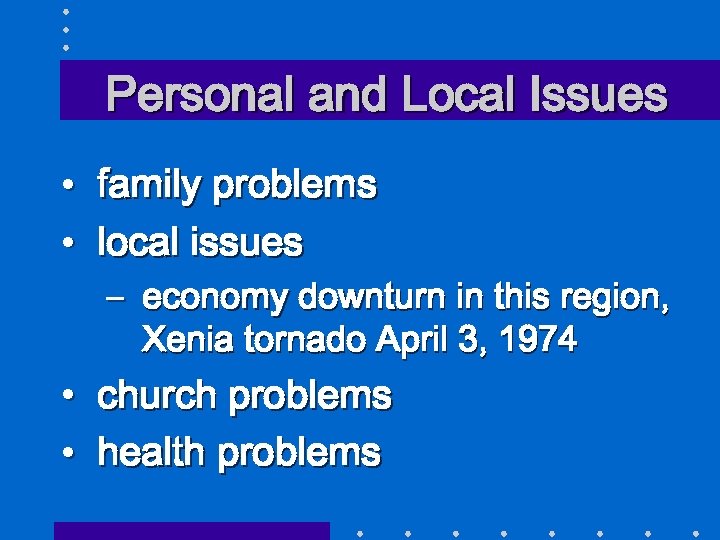 Personal and Local Issues

• family problems
• local issues
  – economy downturn in this region, Xenia tornado April 3, 1974
• church problems
• health problems